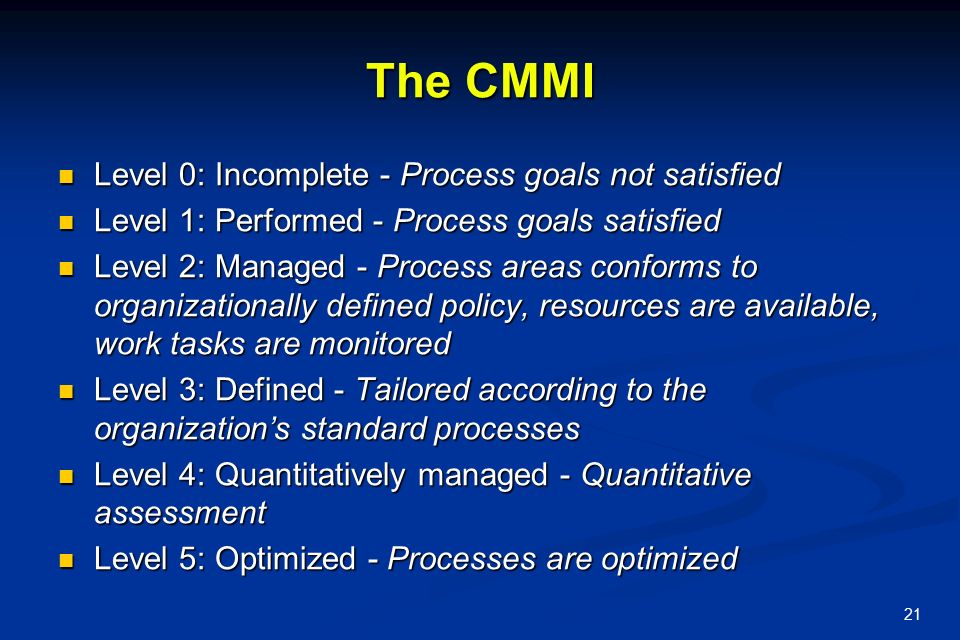 The CMMI

- Level 0: Incomplete - Process goals not satisfied
- Level 1: Performed - Process goals satisfied
- Level 2: Managed - Process areas conforms to organizationally defined policy, resources are available, work tasks are monitored
- Level 3: Defined - Tailored according to the organization's standard processes
- Level 4: Quantitatively managed - Quantitative assessment
- Level 5: Optimized - Processes are optimized

21